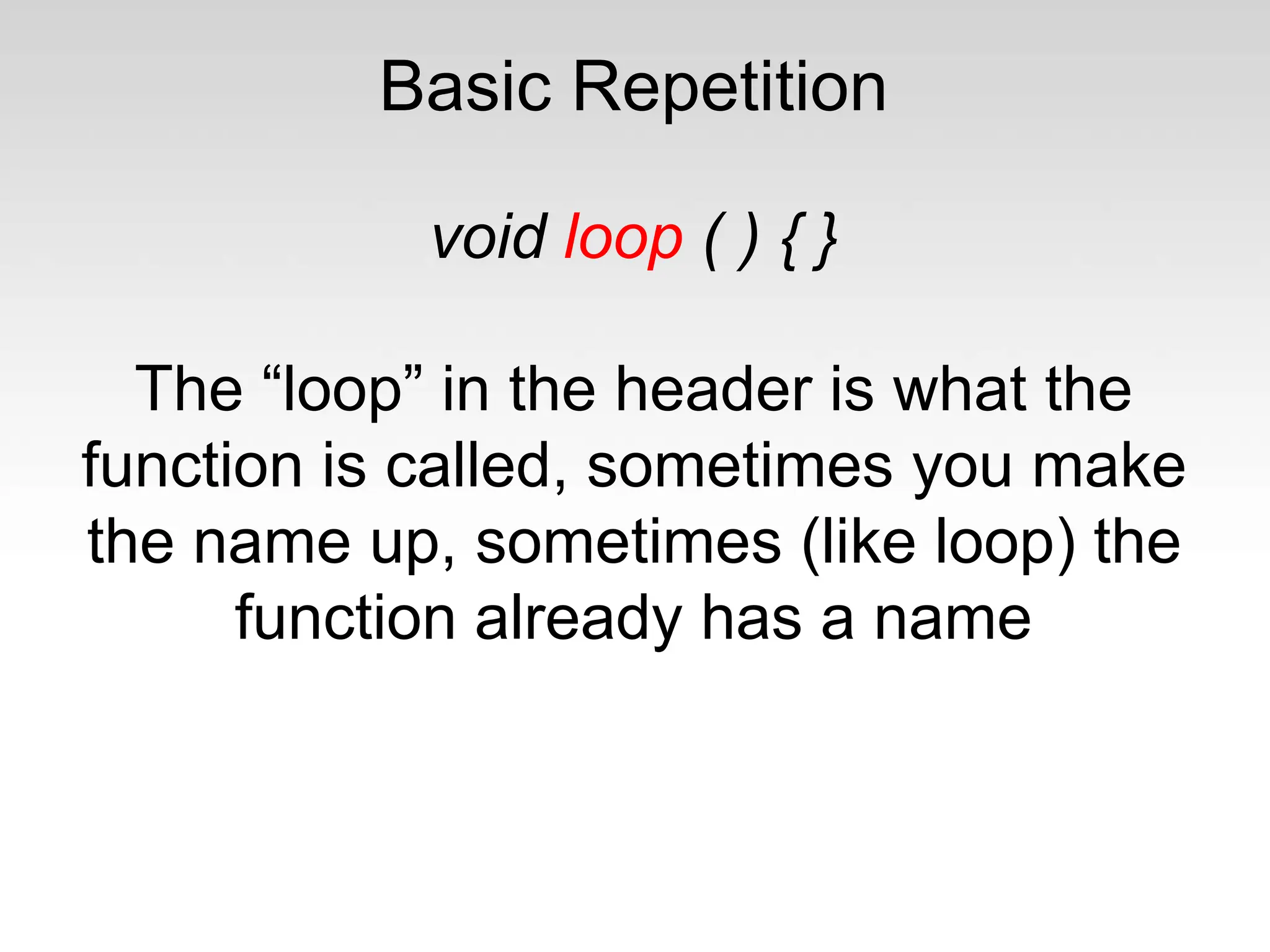 Basic Repetition

void loop ( ) { }

The “loop” in the header is what the function is called, sometimes you make the name up, sometimes (like loop) the function already has a name